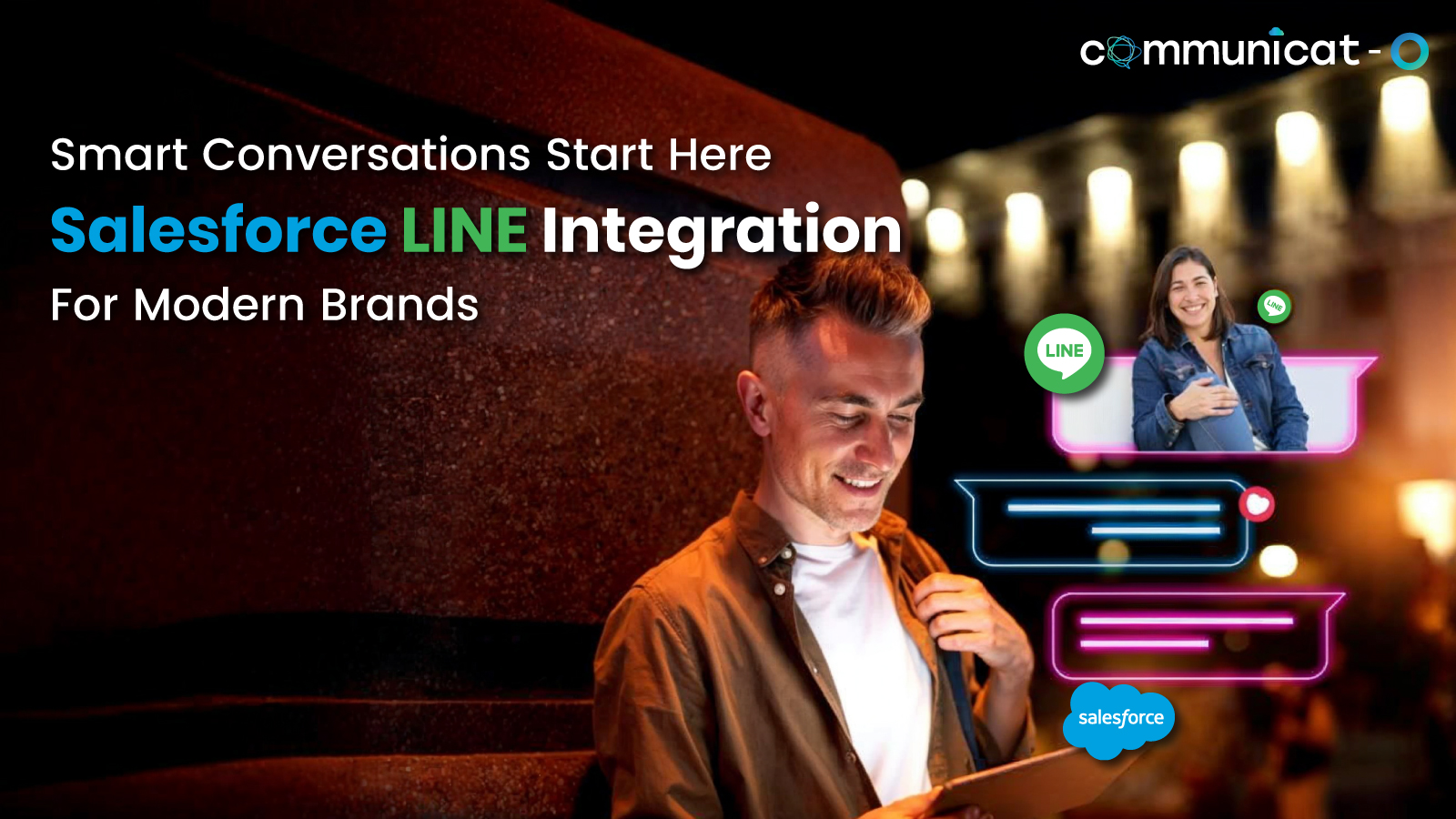 communicat - O

Smart Conversations Start Here

Salesforce LINE Integration

For Modern Brands

LINE

LINE

salesforce